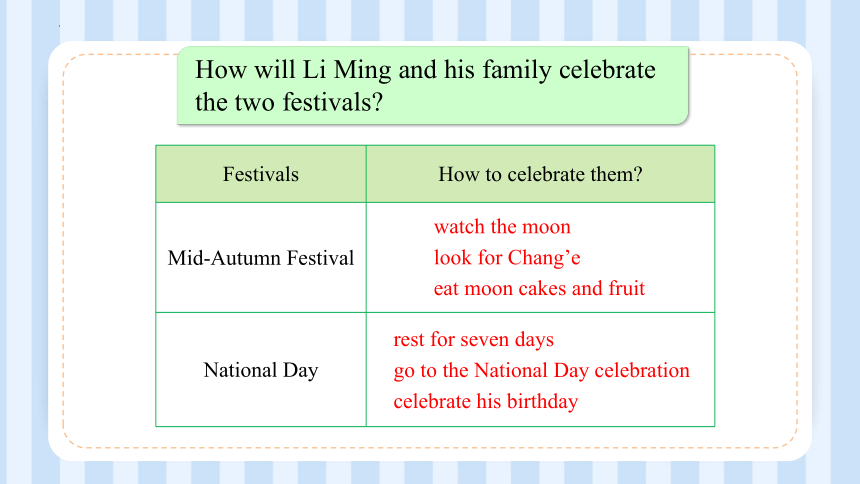 How will Li Ming and his family celebrate the two festivals?

| Festivals | How to celebrate them? |
|---|---|
| Mid-Autumn Festival | watch the moon<br>look for Chang’e<br>eat moon cakes and fruit |
| National Day | rest for seven days<br>go to the National Day celebration<br>celebrate his birthday |